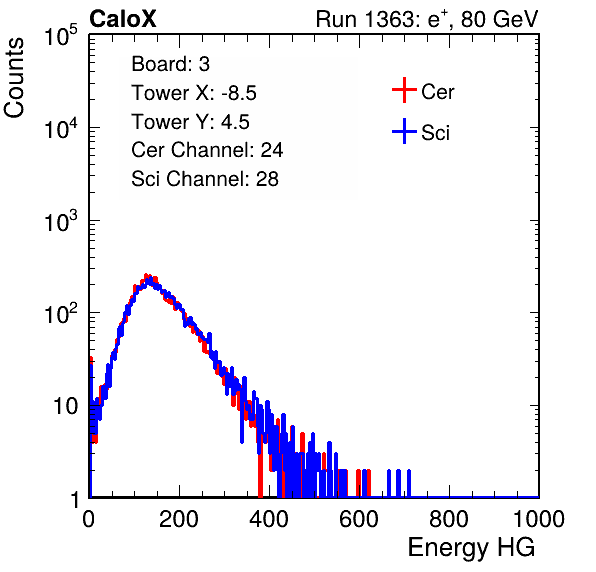 CaloX

Run 1363: $e^{+}$, 80 GeV

Counts

$10^5$

$10^4$

$10^3$

$10^2$

10

1

Board: 3
Tower X: -8.5
Tower Y: 4.5
Cer Channel: 24
Sci Channel: 28

Cer

Sci

0
200
400
600
800
1000

Energy HG